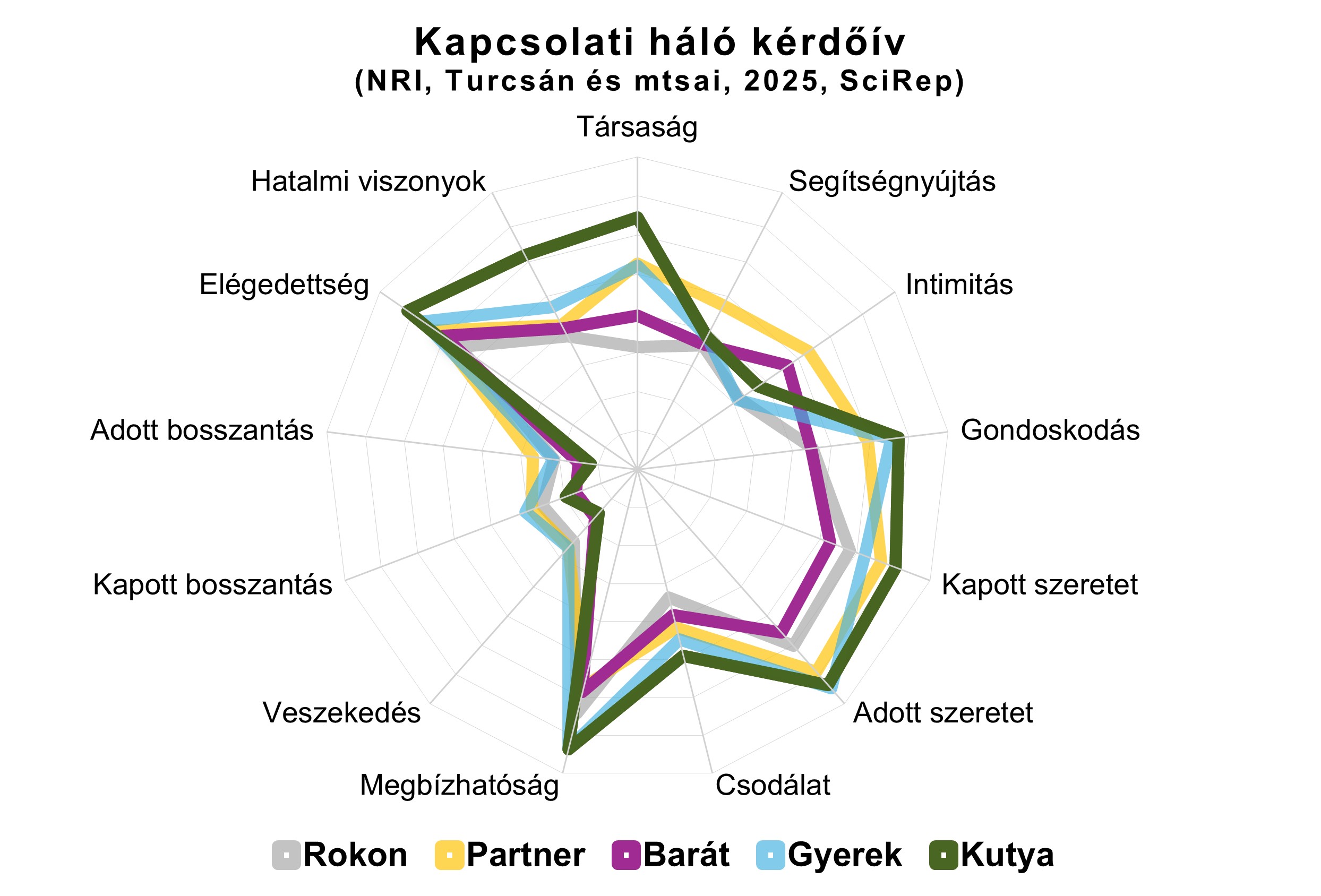 Kapcsolati háló kérdőív
(NRI, Turcsán és mtsai, 2025, SciRep)

Társaság
Segítségnyújtás
Intimitás
Gondoskodás
Kapott szeretet
Adott szeretet
Csodálat
Megbízhatóság
Veszekedés
Kapott bosszantás
Adott bosszantás
Elégedettség
Hatalmi viszonyok

Rokon  Partner  Barát  Gyerek  Kutya